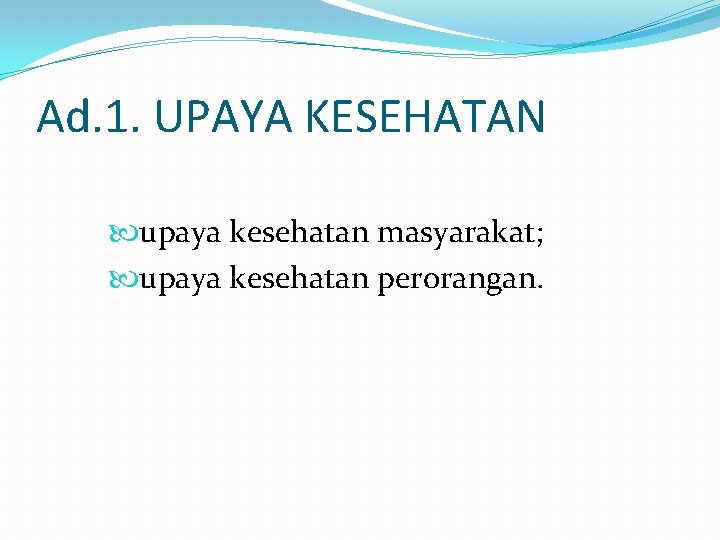 Ad.1. UPAYA KESEHATAN

upaya kesehatan masyarakat;
upaya kesehatan perorangan.